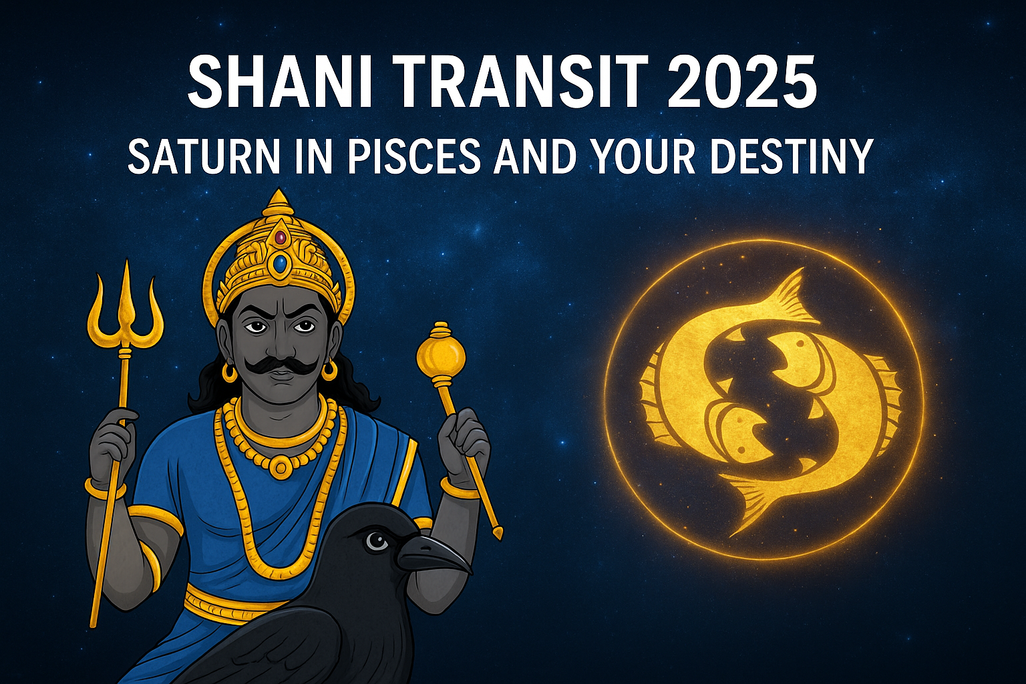 SHANI TRANSIT 2025
SATURN IN PISCES AND YOUR DESTINY